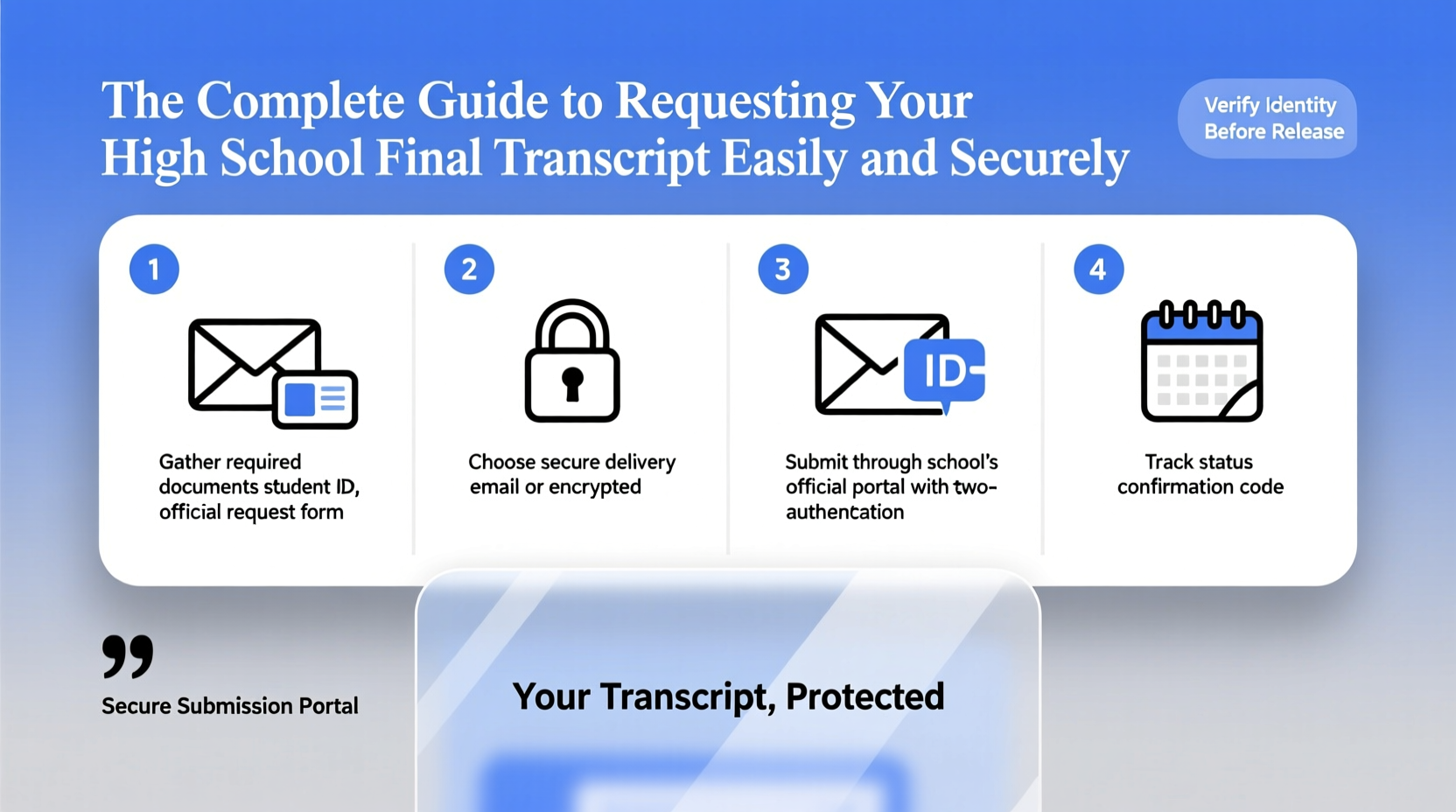 The Complete Guide to Requesting Your High School Final Transcript Easily and Securely

Verify Identity Before Release

1

Gather required documents student ID, official request form

2

Choose secure delivery email or encrypted

3

ID

Submit through school's official portal with two-authentication

4

Track status confirmation code

Secure Submission Portal

Your Transcript, Protected